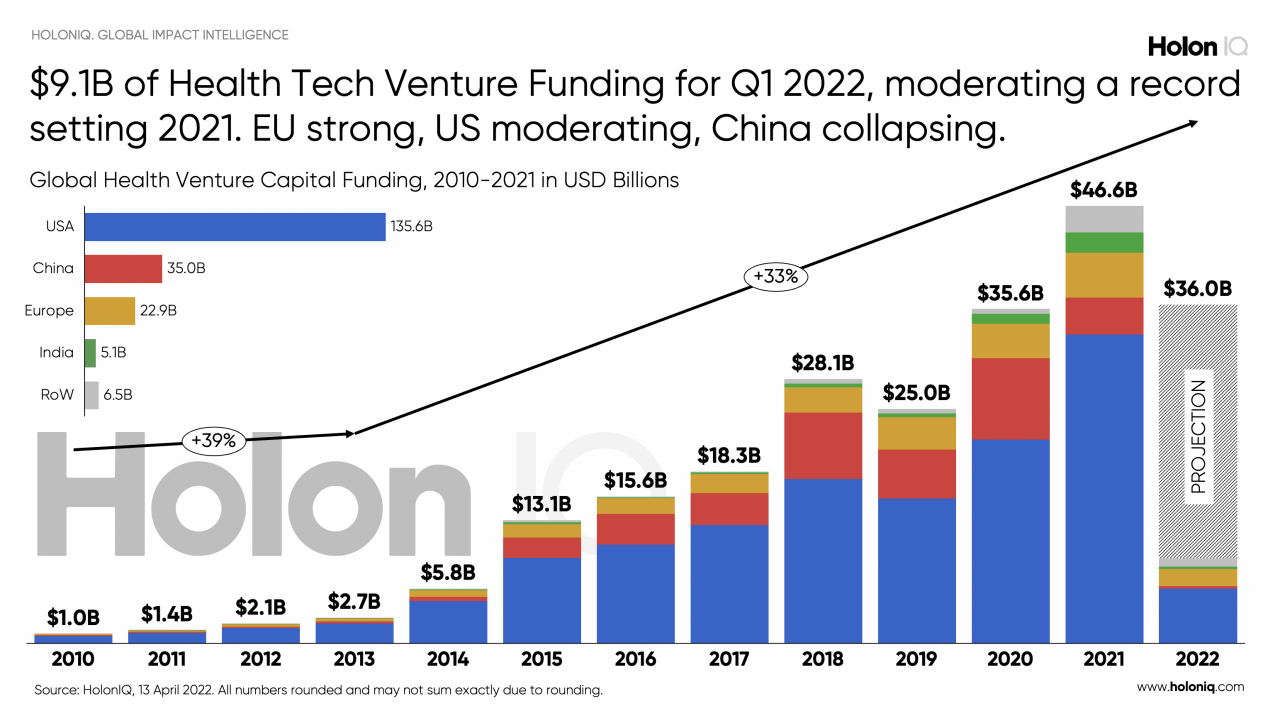 HOLONIQ. GLOBAL IMPACT INTELLIGENCE

Holon IQ

$9.1B of Health Tech Venture Funding for Q1 2022, moderating a record setting 2021. EU strong, US moderating, China collapsing.

Global Health Venture Capital Funding, 2010-2021 in USD Billions

USA 135.6B
China 35.0B
Europe 22.9B
India 5.1B
RoW 6.5B

+39%
+33%

Holon IQ

$1.0B
$1.4B
$2.1B
$2.7B
$5.8B
$13.1B
$15.6B
$18.3B
$28.1B
$25.0B
$35.6B
$46.6B
$36.0B

PROJECTION

2010 2011 2012 2013 2014 2015 2016 2017 2018 2019 2020 2021 2022

Source: HolonIQ, 13 April 2022. All numbers rounded and may not sum exactly due to rounding.

www.holoniq.com